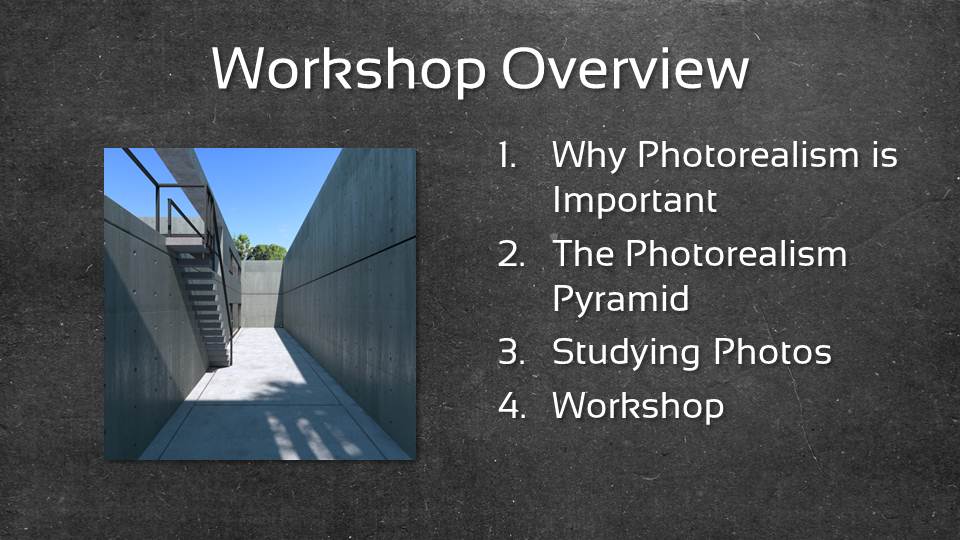 Workshop Overview

1. Why Photorealism is Important
2. The Photorealism Pyramid
3. Studying Photos
4. Workshop